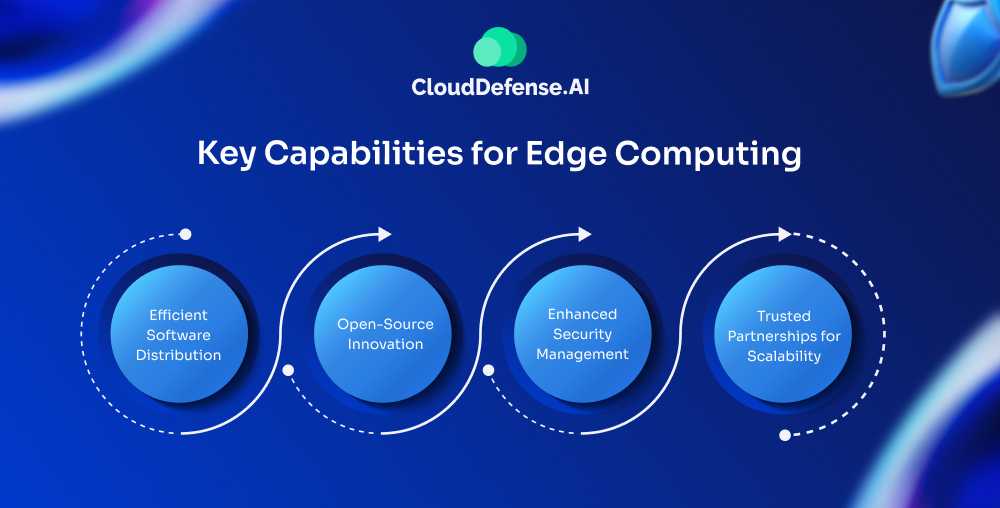 CloudDefense.AI

Key Capabilities for Edge Computing

Efficient Software Distribution

Open-Source Innovation

Enhanced Security Management

Trusted Partnerships for Scalability